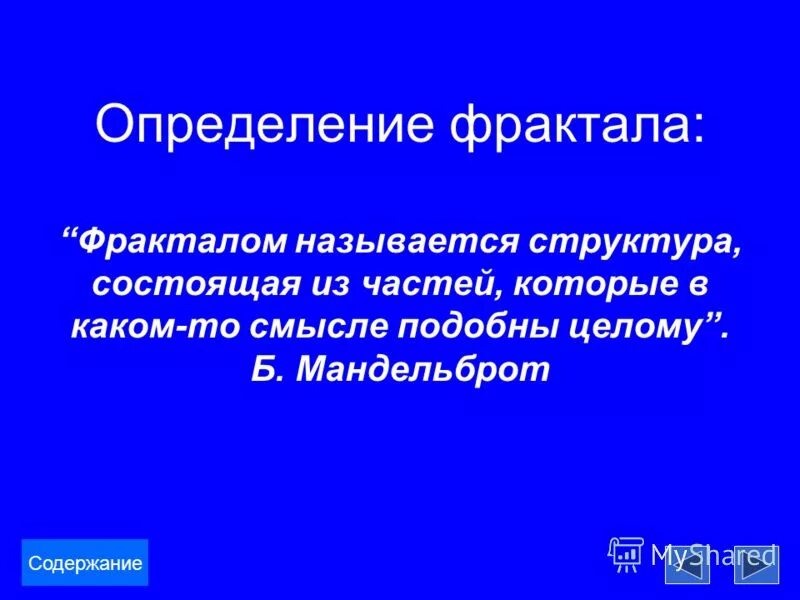 Определение фрактала:

“Фракталом называется структура, состоящая из частей, которые в каком-то смысле подобны целому”.
Б. Мандельброт

Содержание

MyShared